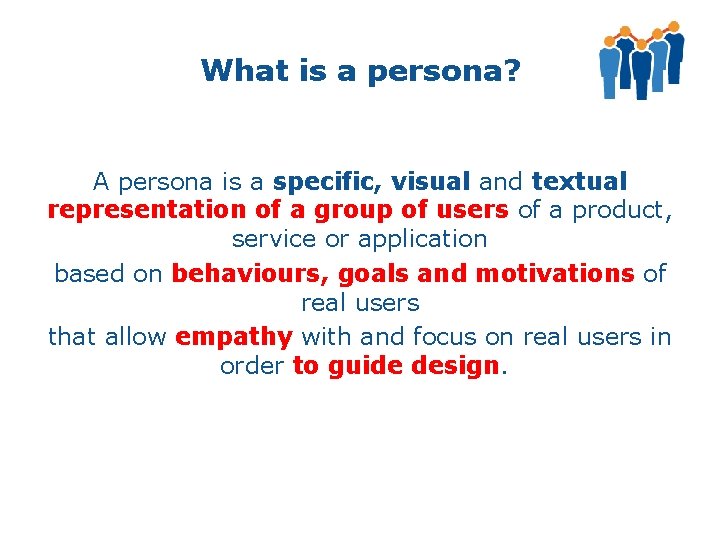 What is a persona?

A persona is a specific, visual and textual representation of a group of users of a product, service or application

based on behaviours, goals and motivations of real users

that allow empathy with and focus on real users in order to guide design.